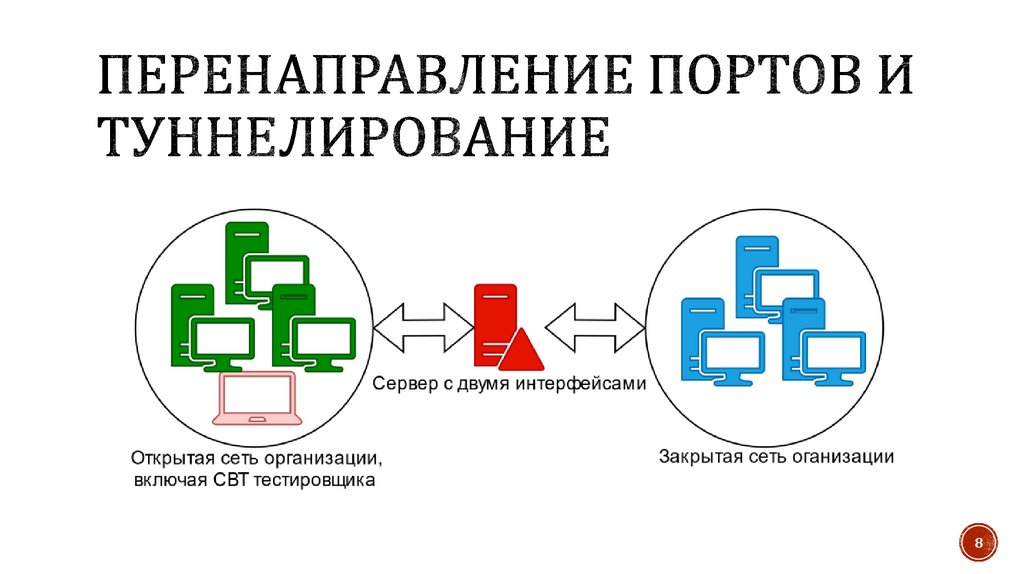 ПЕРЕНАПРАВЛЕНИЕ ПОРТОВ И ТУННЕЛИРОВАНИЕ

Сервер с двумя интерфейсами

Открытая сеть организации, включая СВТ тестировщика

Закрытая сеть оганизации

8